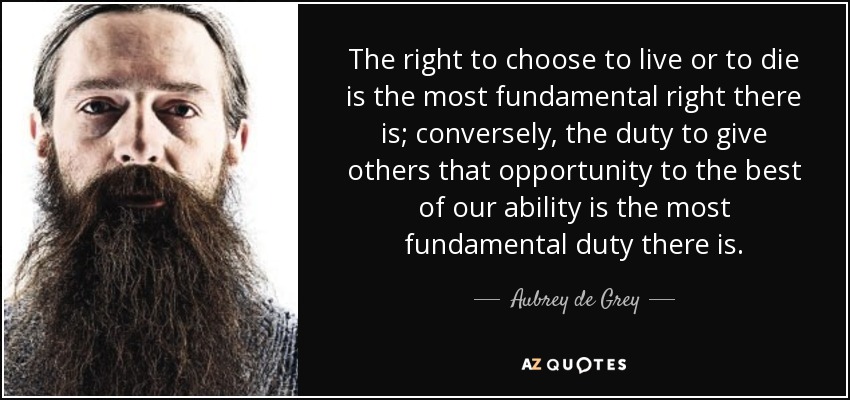 The right to choose to live or to die is the most fundamental right there is; conversely, the duty to give others that opportunity to the best of our ability is the most fundamental duty there is.

— Aubrey de Grey —

AZ QUOTES